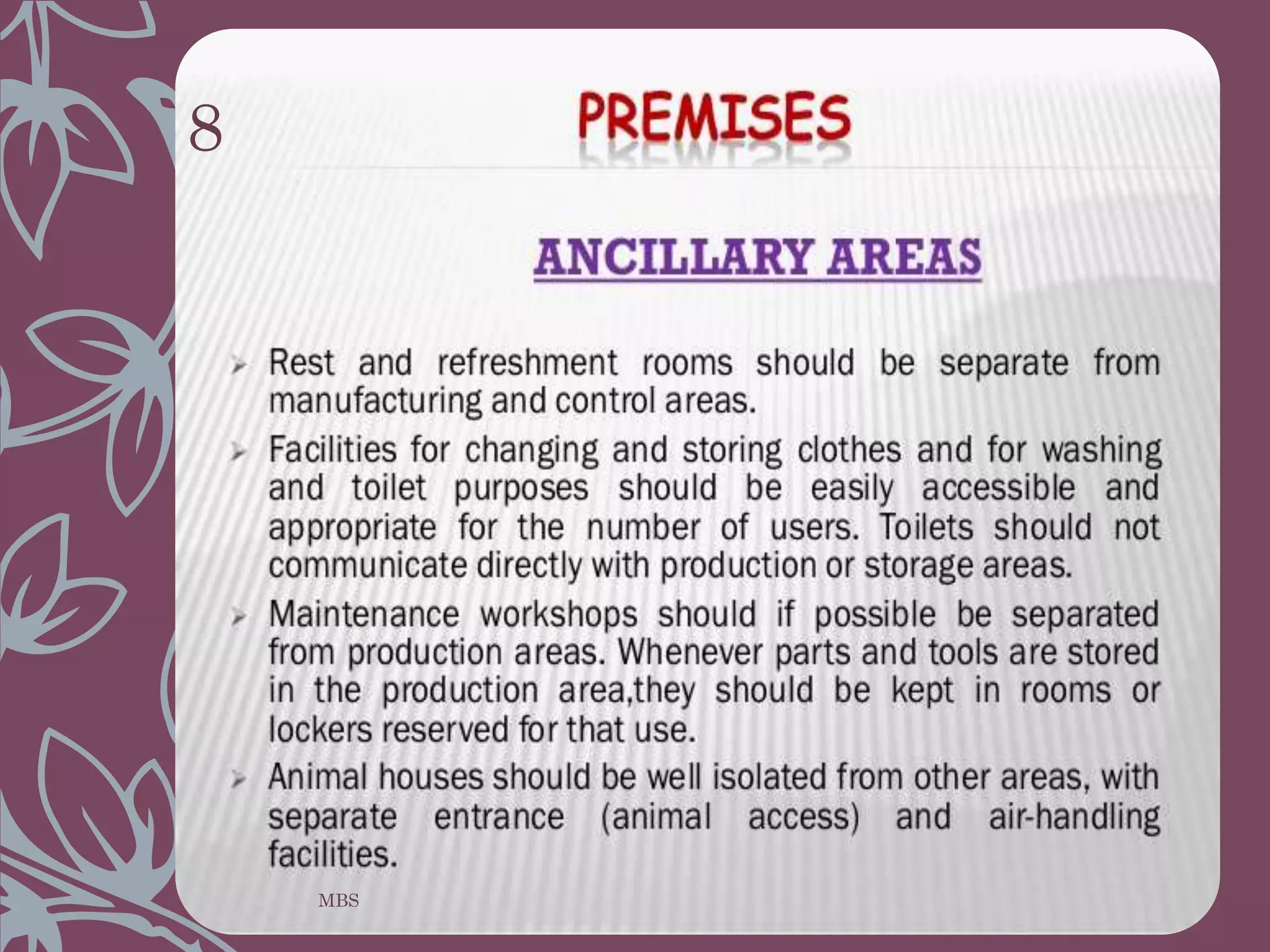 8

PREMISES

ANCILLARY AREAS

➢ Rest and refreshment rooms should be separate from manufacturing and control areas.

➢ Facilities for changing and storing clothes and for washing and toilet purposes should be easily accessible and appropriate for the number of users. Toilets should not communicate directly with production or storage areas.

➢ Maintenance workshops should if possible be separated from production areas. Whenever parts and tools are stored in the production area,they should be kept in rooms or lockers reserved for that use.

➢ Animal houses should be well isolated from other areas, with separate entrance (animal access) and air-handling facilities.

MBS